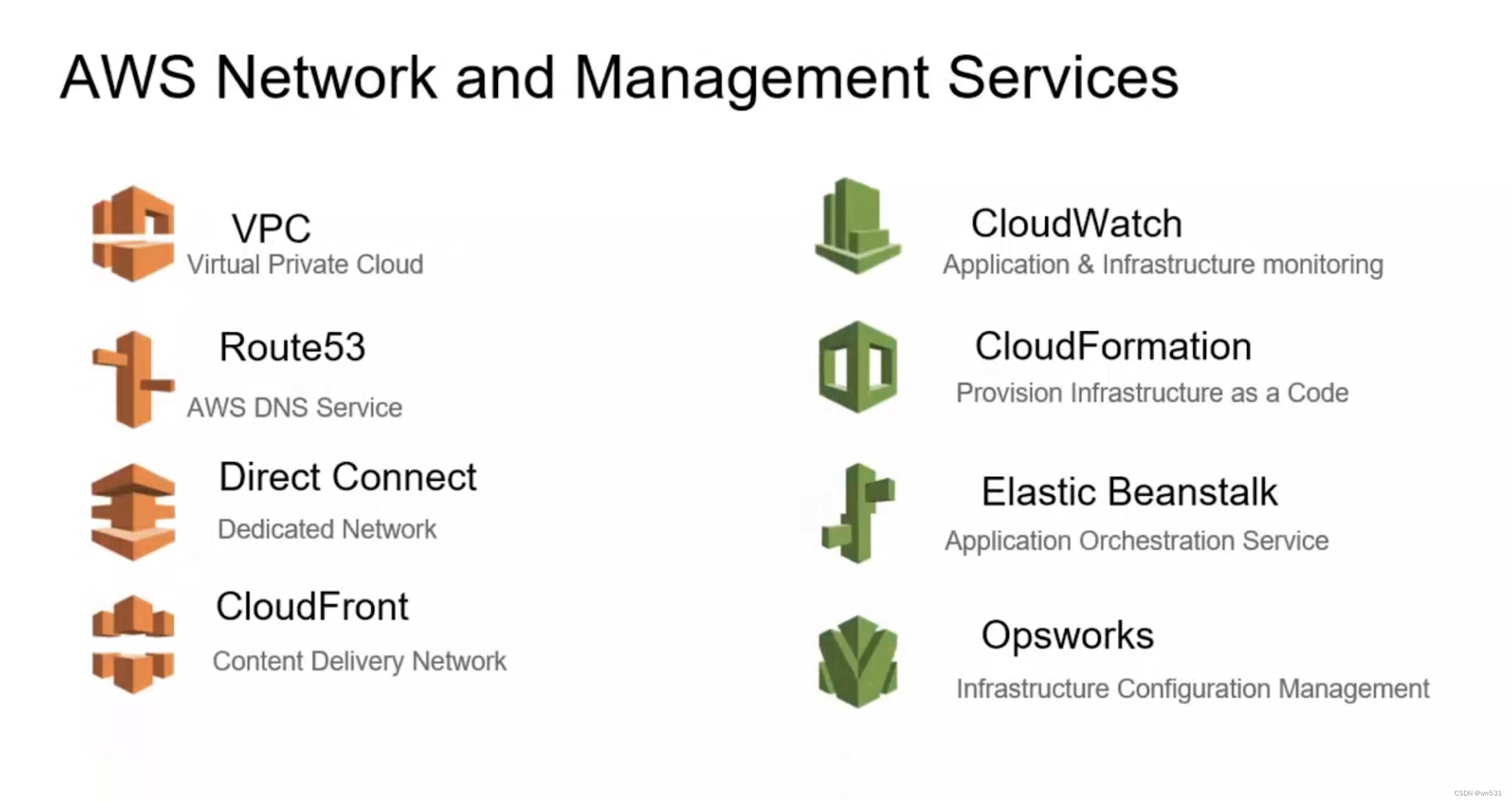 AWS Network and Management Services

VPC
Virtual Private Cloud

Route53
AWS DNS Service

Direct Connect
Dedicated Network

CloudFront
Content Delivery Network

CloudWatch
Application & Infrastructure monitoring

CloudFormation
Provision Infrastructure as a Code

Elastic Beanstalk
Application Orchestration Service

Opsworks
Infrastructure Configuration Management

CSDN @wn531